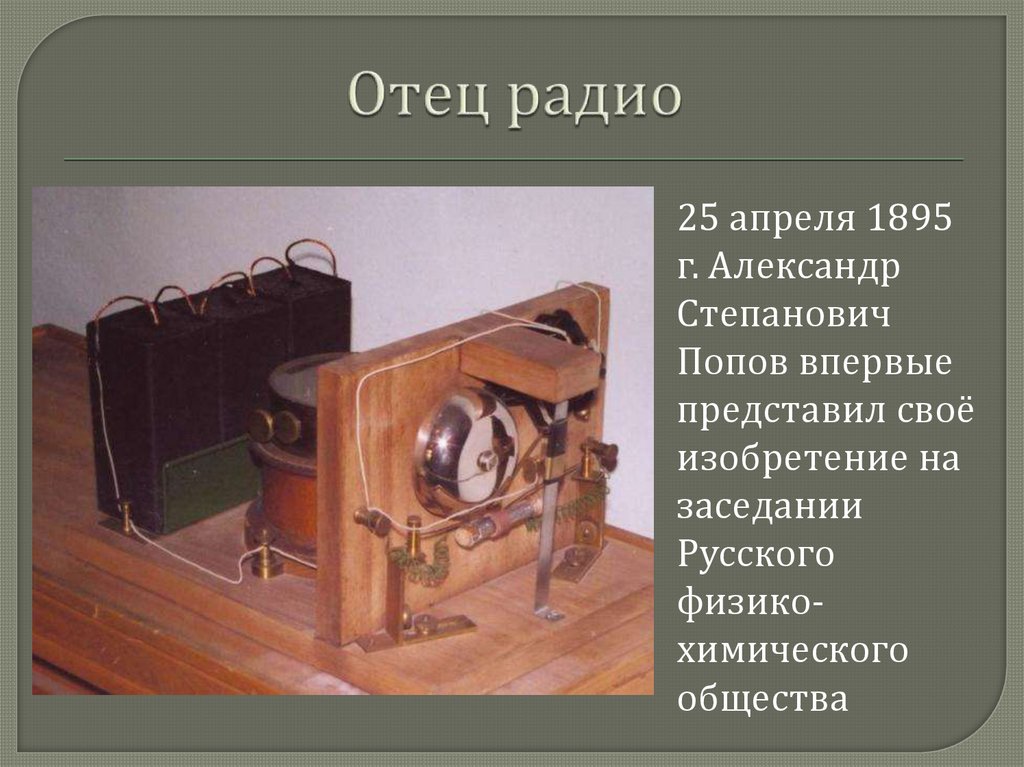 Отец радио

25 апреля 1895 г. Александр Степанович Попов впервые представил своё изобретение на заседании Русского физико-химического общества